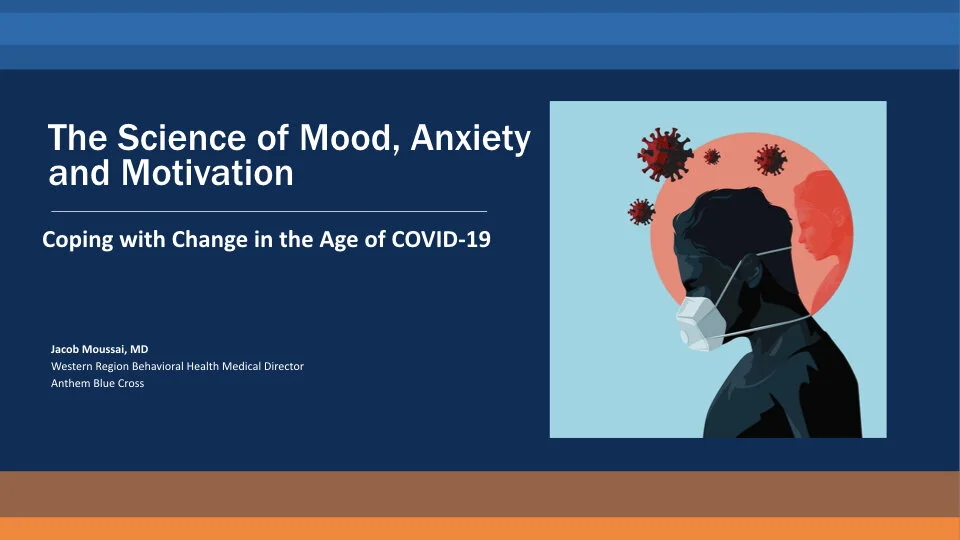 The Science of Mood, Anxiety and Motivation

Coping with Change in the Age of COVID-19

Jacob Moussai, MD
Western Region Behavioral Health Medical Director
Anthem Blue Cross